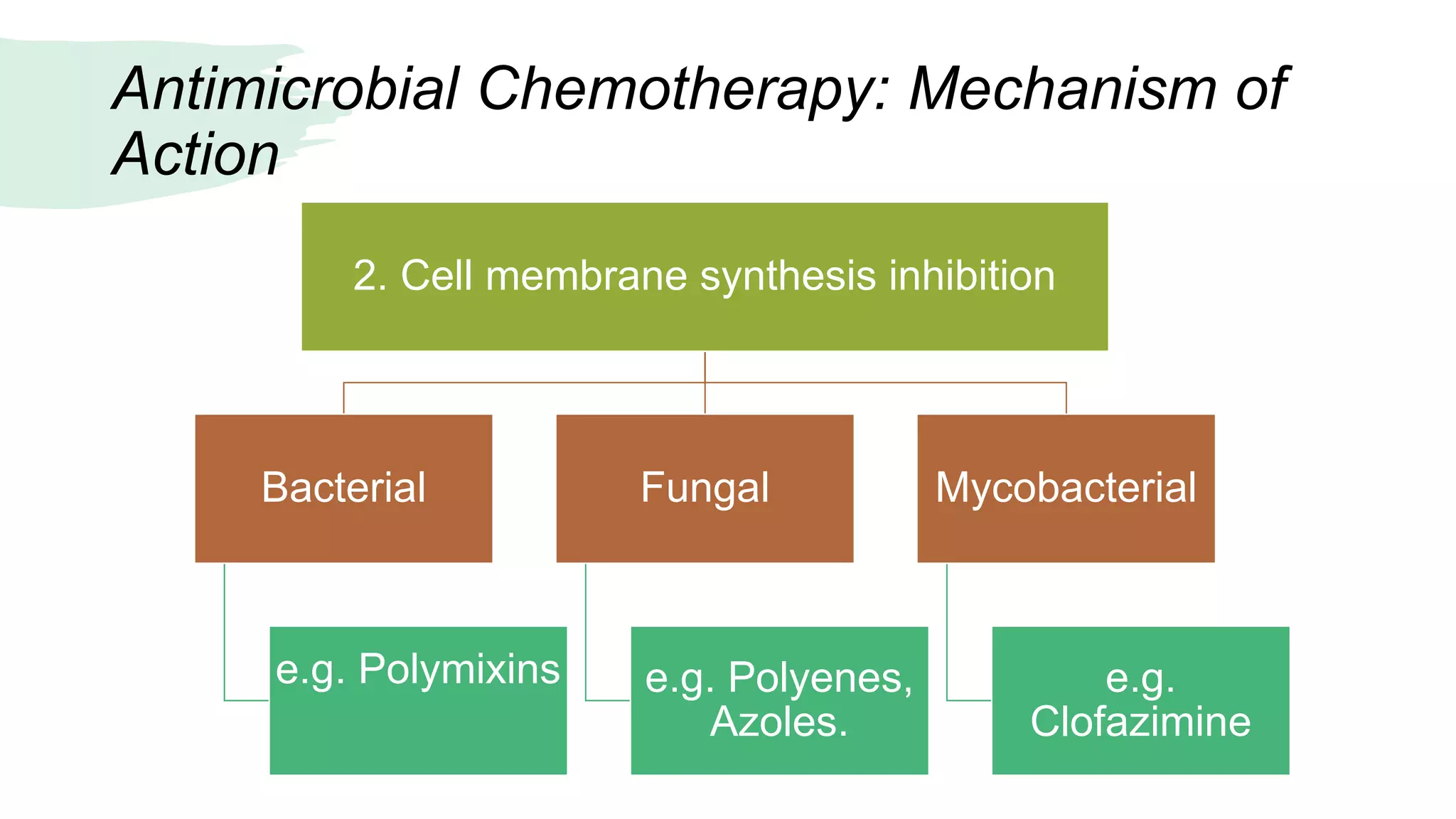 Antimicrobial Chemotherapy: Mechanism of Action

2. Cell membrane synthesis inhibition

Bacterial

e.g. Polymixins

Fungal

e.g. Polyenes, Azoles.

Mycobacterial

e.g. Clofazimine